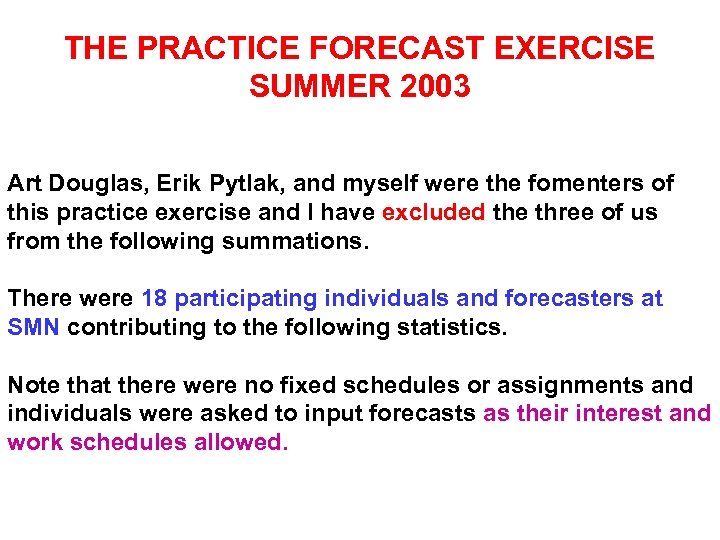 THE PRACTICE FORECAST EXERCISE
SUMMER 2003

Art Douglas, Erik Pytlak, and myself were the fomenters of this practice exercise and I have excluded the three of us from the following summations.

There were 18 participating individuals and forecasters at SMN contributing to the following statistics.

Note that there were no fixed schedules or assignments and individuals were asked to input forecasts as their interest and work schedules allowed.